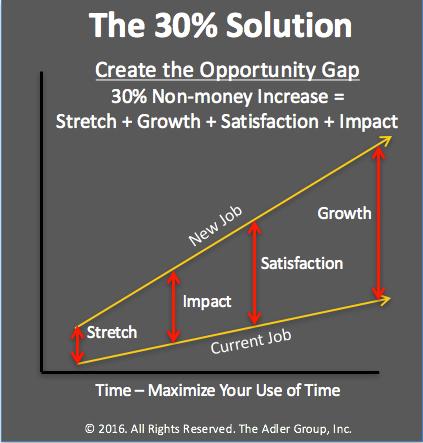 The 30% Solution

Create the Opportunity Gap

30% Non-money Increase = Stretch + Growth + Satisfaction + Impact

New Job

Growth

Satisfaction

Impact

Stretch

Current Job

Time – Maximize Your Use of Time

© 2016. All Rights Reserved. The Adler Group, Inc.